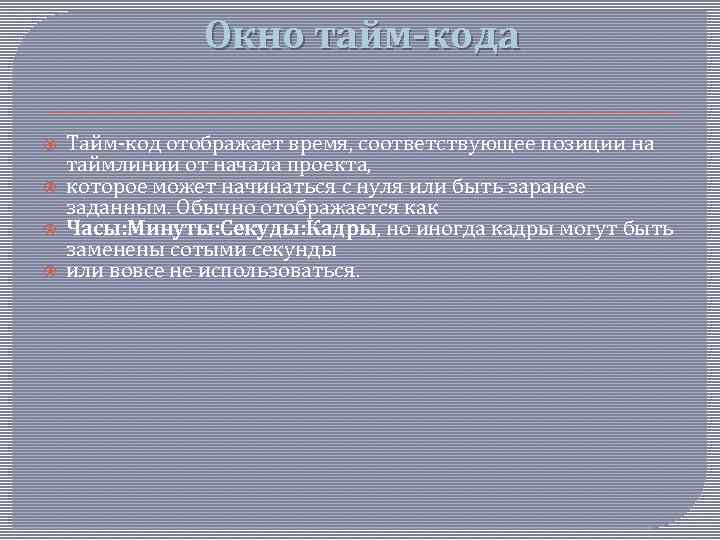 Окно тайм-кода

Тайм-код отображает время, соответствующее позиции на таймлинии от начала проекта,

которое может начинаться с нуля или быть заранее заданным. Обычно отображается как

Часы:Минуты:Секуды:Кадры, но иногда кадры могут быть заменены сотыми секунды

или вовсе не использоваться.